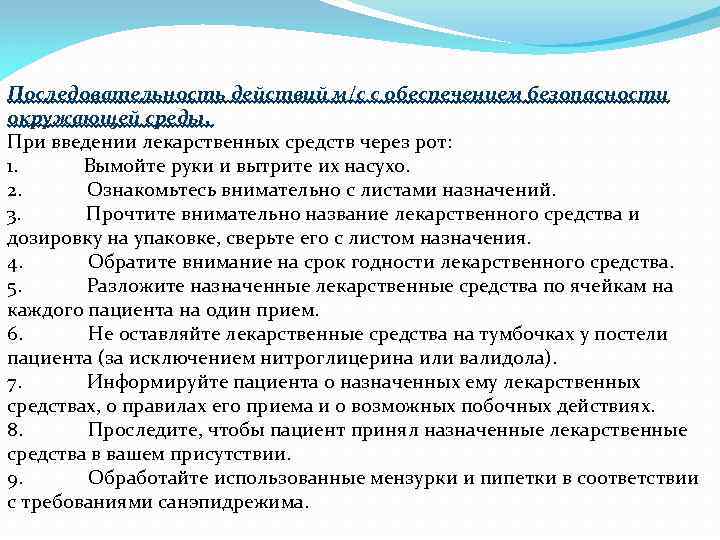 Последовательность действий м/с с обеспечением безопасности окружающей среды.
При введении лекарственных средств через рот:
1. Вымойте руки и вытрите их насухо.
2. Ознакомьтесь внимательно с листами назначений.
3. Прочтите внимательно название лекарственного средства и дозировку на упаковке, сверьте его с листом назначения.
4. Обратите внимание на срок годности лекарственного средства.
5. Разложите назначенные лекарственные средства по ячейкам на каждого пациента на один прием.
6. Не оставляйте лекарственные средства на тумбочках у постели пациента (за исключением нитроглицерина или валидола).
7. Информируйте пациента о назначенных ему лекарственных средствах, о правилах его приема и о возможных побочных действиях.
8. Проследите, чтобы пациент принял назначенные лекарственные средства в вашем присутствии.
9. Обработайте использованные мензурки и пипетки в соответствии с требованиями санэпидрежима.